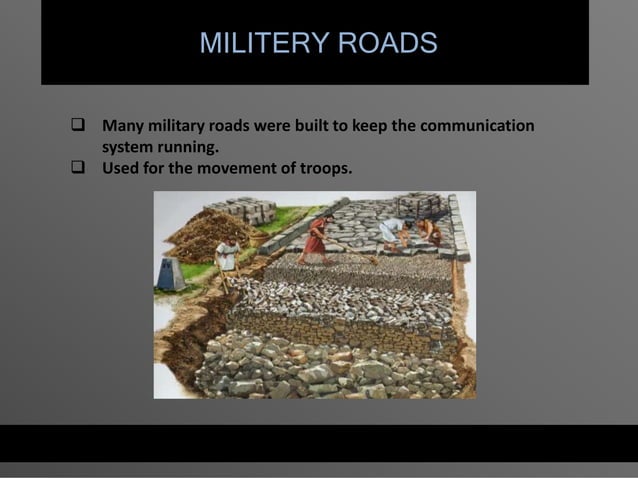 MILITERY ROADS

❑ Many military roads were built to keep the communication system running.
❑ Used for the movement of troops.